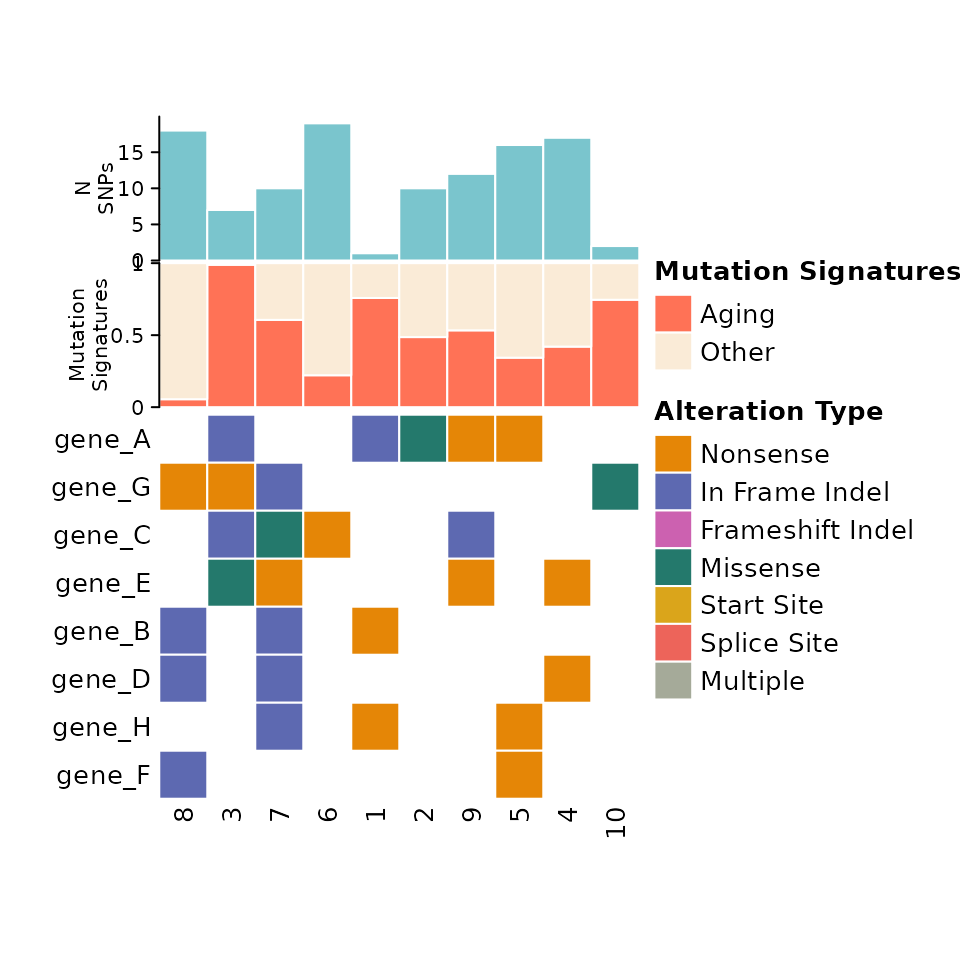 N SNPs

15
10
5
0

Mutation Signatures

1
0.5
0

gene_A
gene_G
gene_C
gene_E
gene_B
gene_D
gene_H
gene_F

8 3 7 6 1 2 9 5 4 10

Mutation Signatures
Aging
Other

Alteration Type
Nonsense
In Frame Indel
Frameshift Indel
Missense
Start Site
Splice Site
Multiple